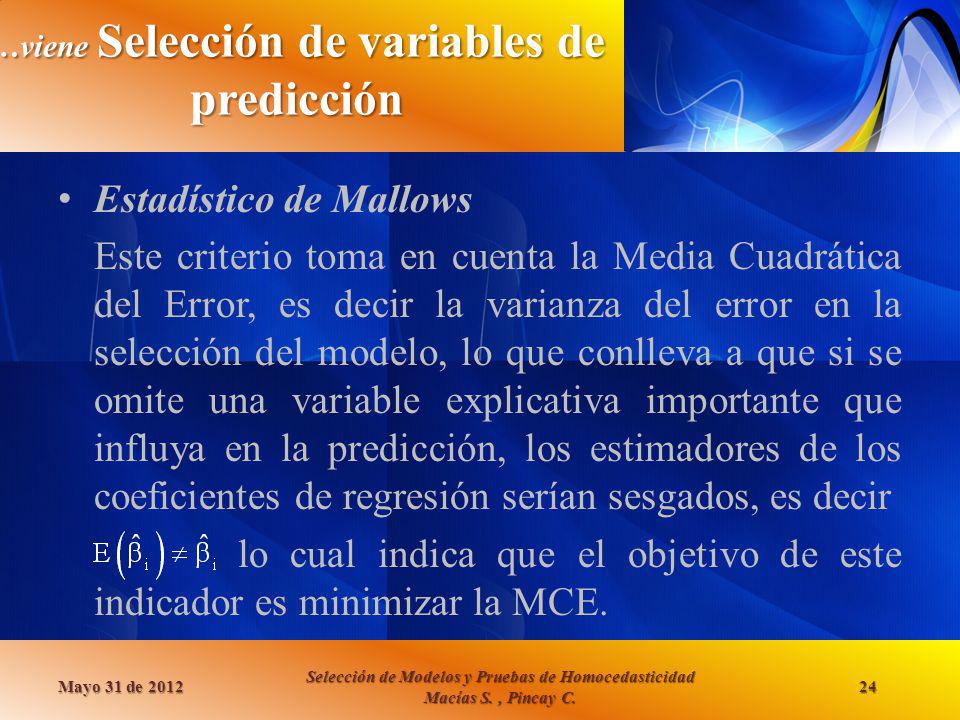 …viene Selección de variables de predicción

• Estadístico de Mallows

Este criterio toma en cuenta la Media Cuadrática del Error, es decir la varianza del error en la selección del modelo, lo que conlleva a que si se omite una variable explicativa importante que influya en la predicción, los estimadores de los coeficientes de regresión serían sesgados, es decir

$E\left(\hat{\beta}_i\right) \neq \hat{\beta}_i$ lo cual indica que el objetivo de este indicador es minimizar la MCE.

Mayo 31 de 2012

Selección de Modelos y Pruebas de Homocedasticidad
Macías S. , Pincay C.

24